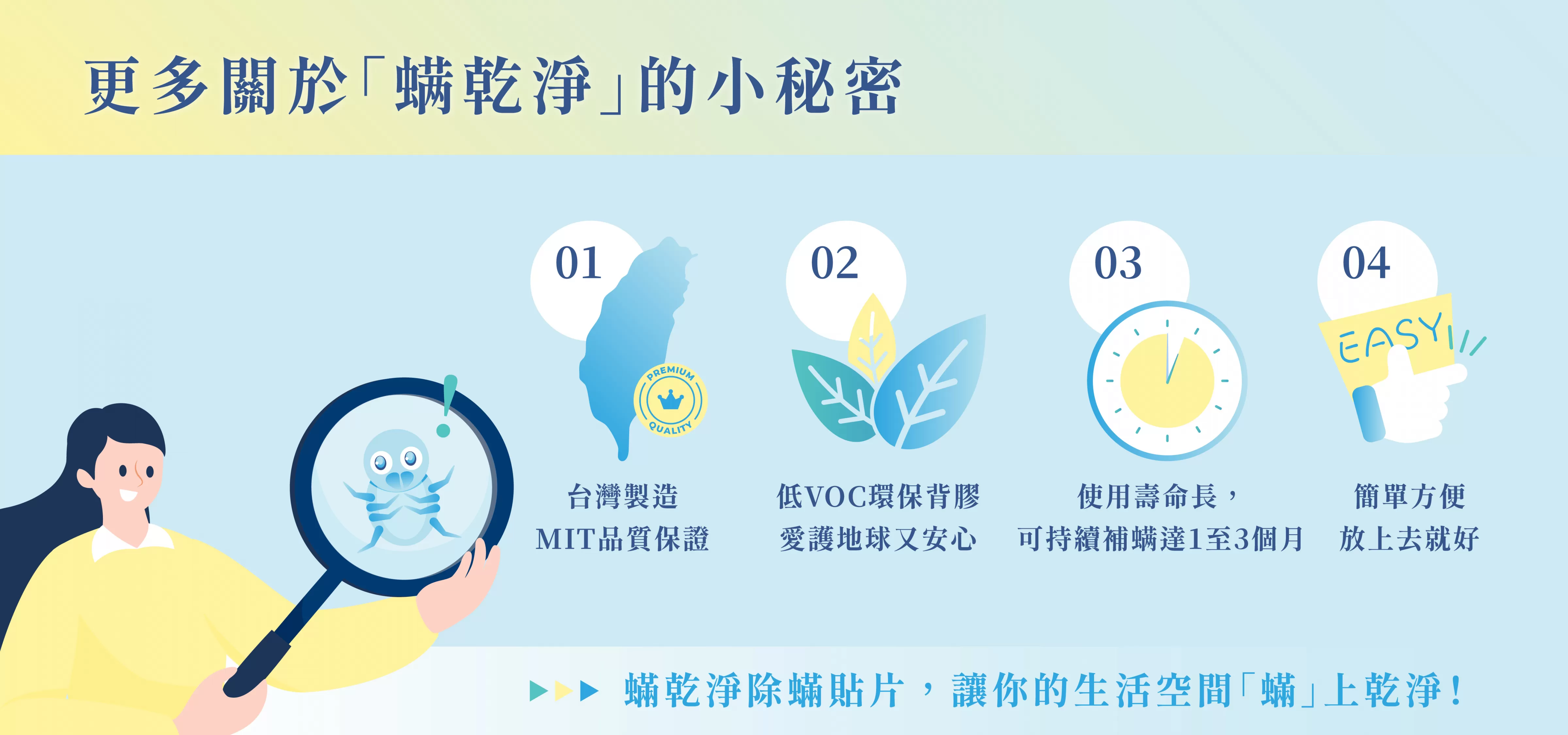 更多關於「蟎乾淨」的小秘密

01
PREMIUM
QUALITY
台灣製造
MIT品質保證

02
低VOC環保背膠
愛護地球又安心

03
使用壽命長，
可持續補蟎達1至3個月

04
EASY
簡單方便
放上去就好

蟎乾淨除蟎貼片，讓你的生活空間「蟎」上乾淨！